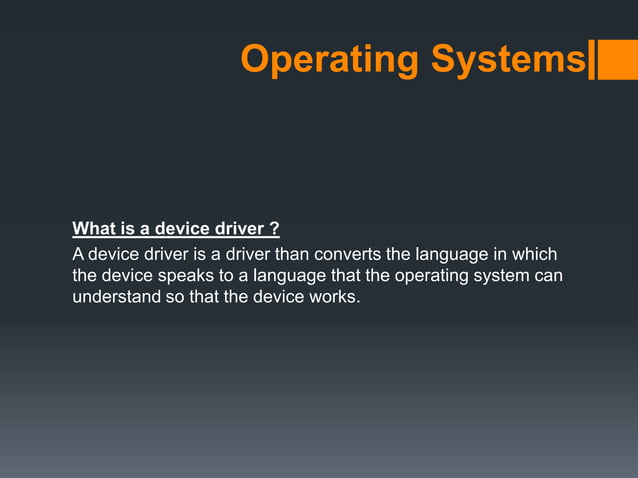 Operating Systems

What is a device driver ?

A device driver is a driver than converts the language in which the device speaks to a language that the operating system can understand so that the device works.